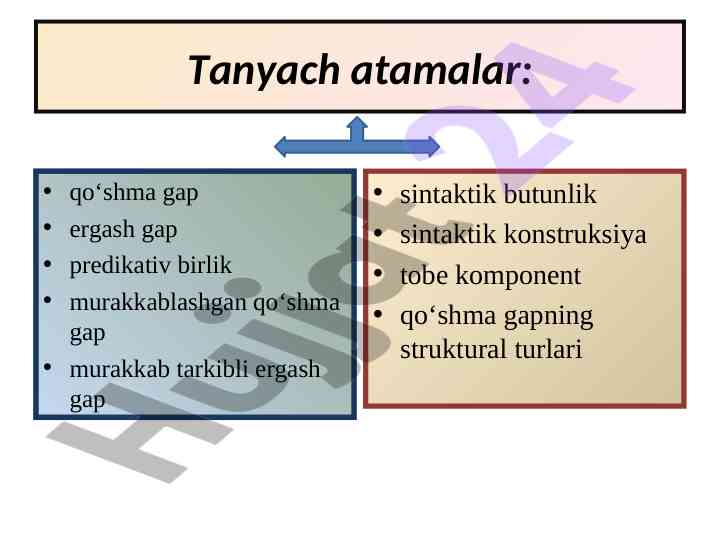 Tanyach atamalar:

- qo‘shma gap
- ergash gap
- predikativ birlik
- murakkablashgan qo‘shma gap
- murakkab tarkibli ergash gap

- sintaktik butunlik
- sintaktik konstruksiya
- tobe komponent
- qo‘shma gapning struktural turlari

Hujjat24